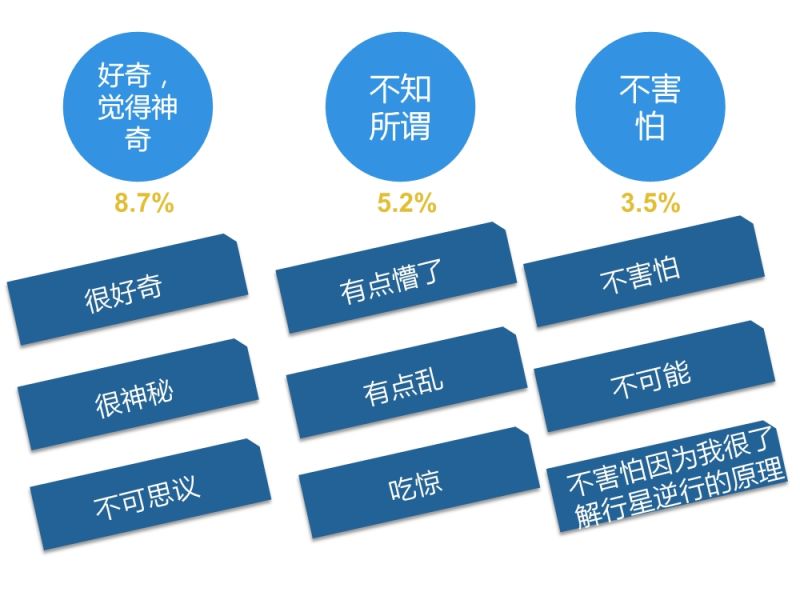 好奇，觉得神奇

8.7%

很好奇

很神秘

不可思议

不知所谓

5.2%

有点懵了

有点乱

吃惊

不害怕

3.5%

不害怕

不可能

不害怕因为我很了解行星逆行的原理